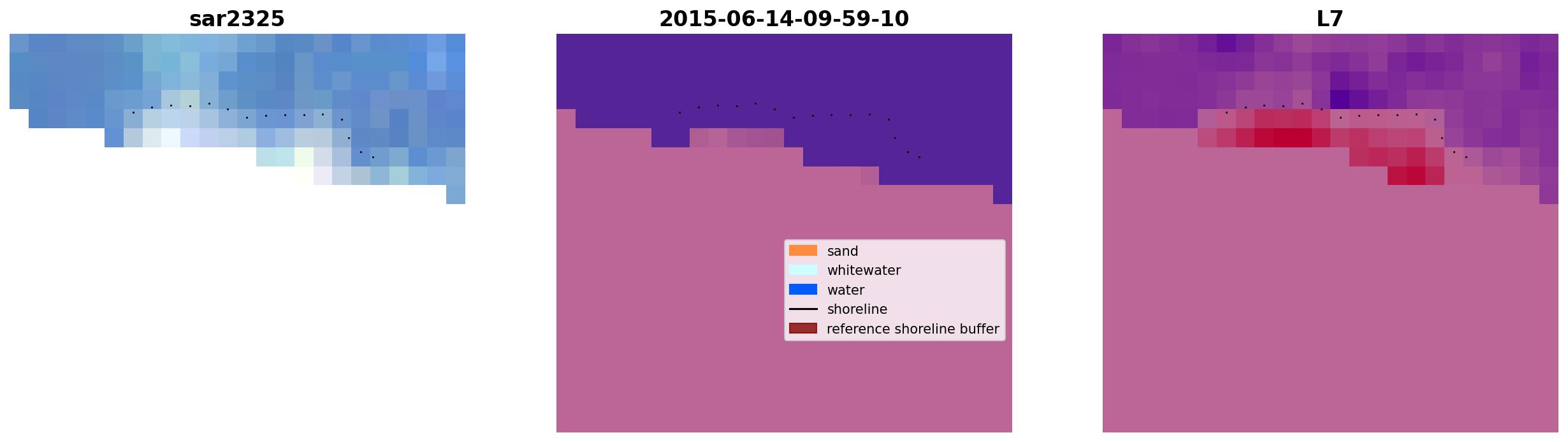 sar2325

2015-06-14-09-59-10

L7

sand
whitewater
water
shoreline
reference shoreline buffer